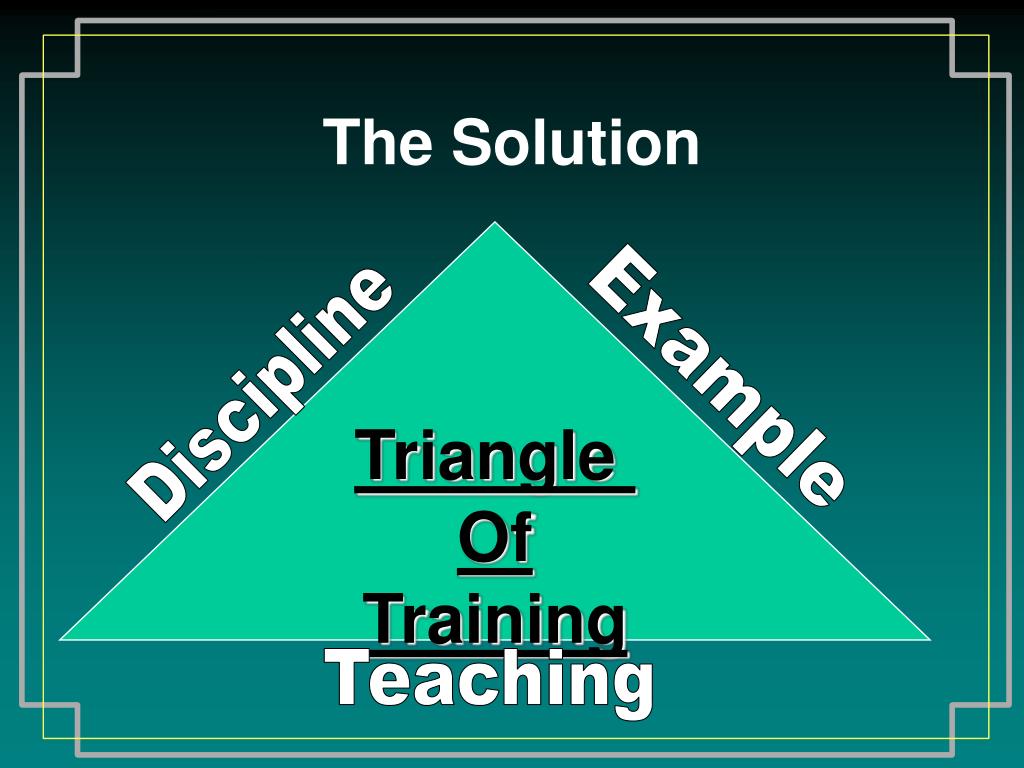 The Solution

Discipline

Example

Triangle Of Training

Teaching